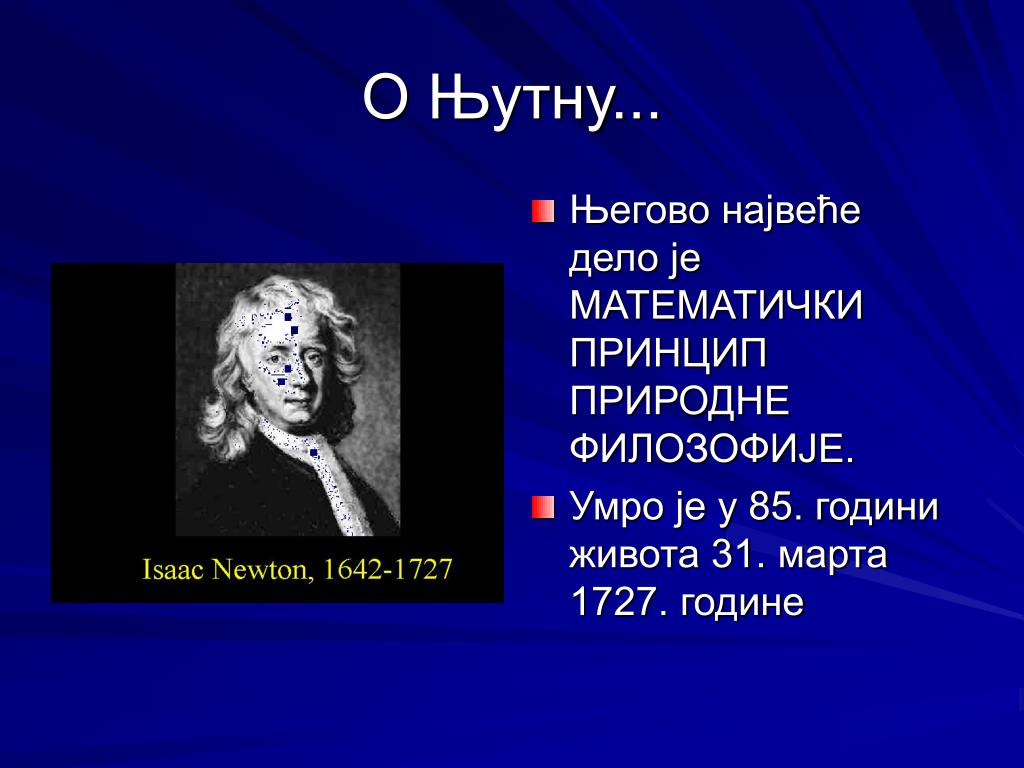 О Њутну...

Isaac Newton, 1642-1727

Његово највеће дело је МАТЕМАТИЧКИ ПРИНЦИП ПРИРОДНЕ ФИЛОЗОФИЈЕ.

Умро је у 85. години живота 31. марта 1727. године